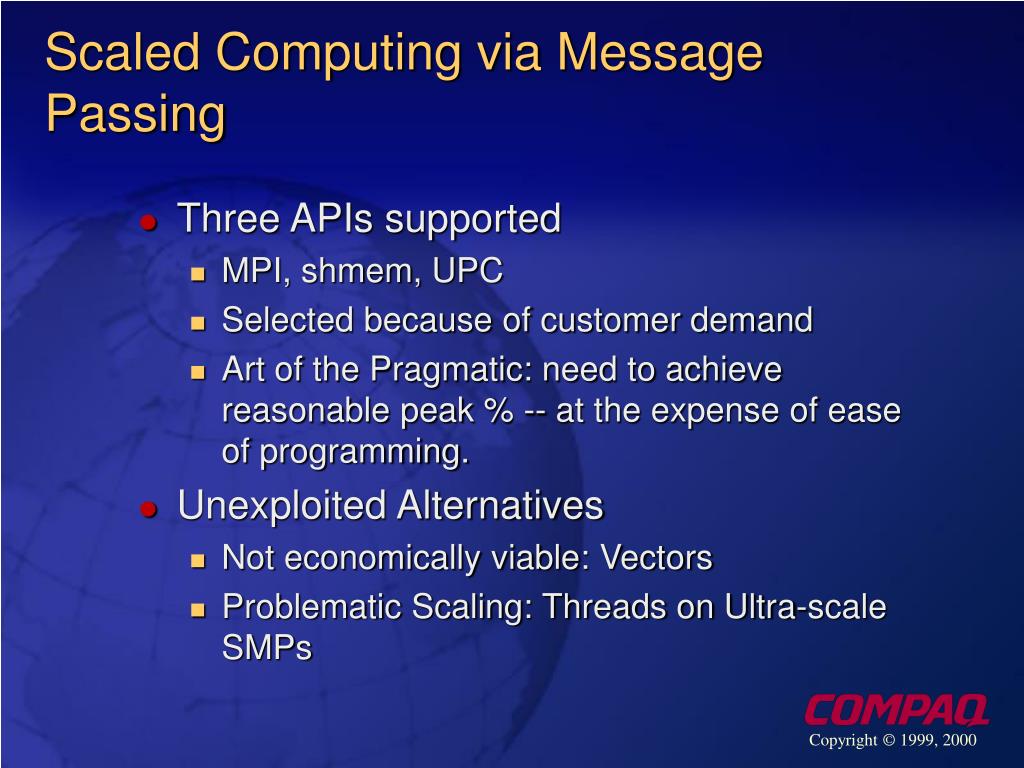 Scaled Computing via Message Passing

Three APIs supported

MPI, shmem, UPC

Selected because of customer demand

Art of the Pragmatic: need to achieve reasonable peak % -- at the expense of ease of programming.

Unexploited Alternatives

Not economically viable: Vectors

Problematic Scaling: Threads on Ultra-scale SMPs

COMPAQ

Copyright © 1999, 2000